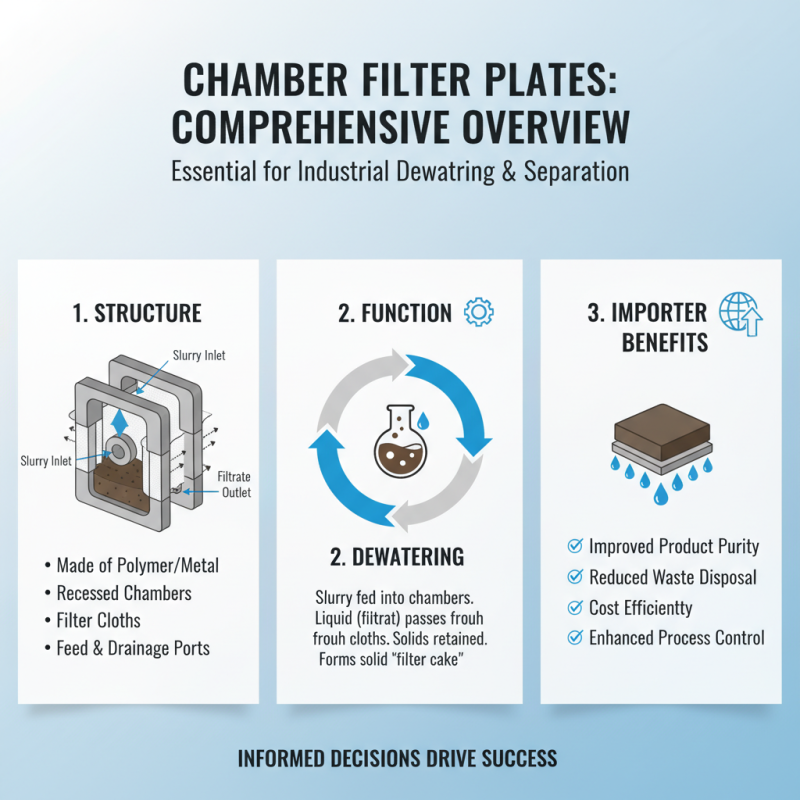 CHAMBER FILTER PLATES: COMPREHENSIVE OVERVIEW

Essential for Industrial Dewatring & Separation

1. STRUCTURE

Slurry Inlet

Slurry Inlet

Filtrate Outlet

• Made of Polymer/Metal
• Recessed Chambers
• Filter Cloths
• Feed & Drainage Ports

2. FUNCTION

2. DEWATERING

Slurry fed into chambers. Liquid (filtrat) passes frouh frouh cloths. Solids retained. Forms solid "filter cake"

3. IMPORTER BENEFITS

Improved Product Purity
Reduced Waste Disposal
Cost Efficientty
Enhanced Process Control

INFORMED DECISIONS DRIVE SUCCESS